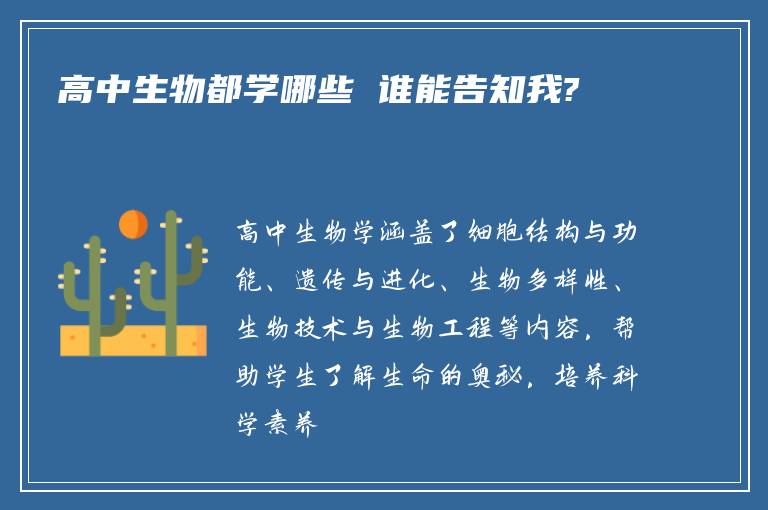 高中生物都学哪些 谁能告知我?

高中生物学涵盖了细胞结构与功能、遗传与进化、生物多样性、生物技术与生物工程等内容，帮助学生了解生命的奥秘，培养科学素养